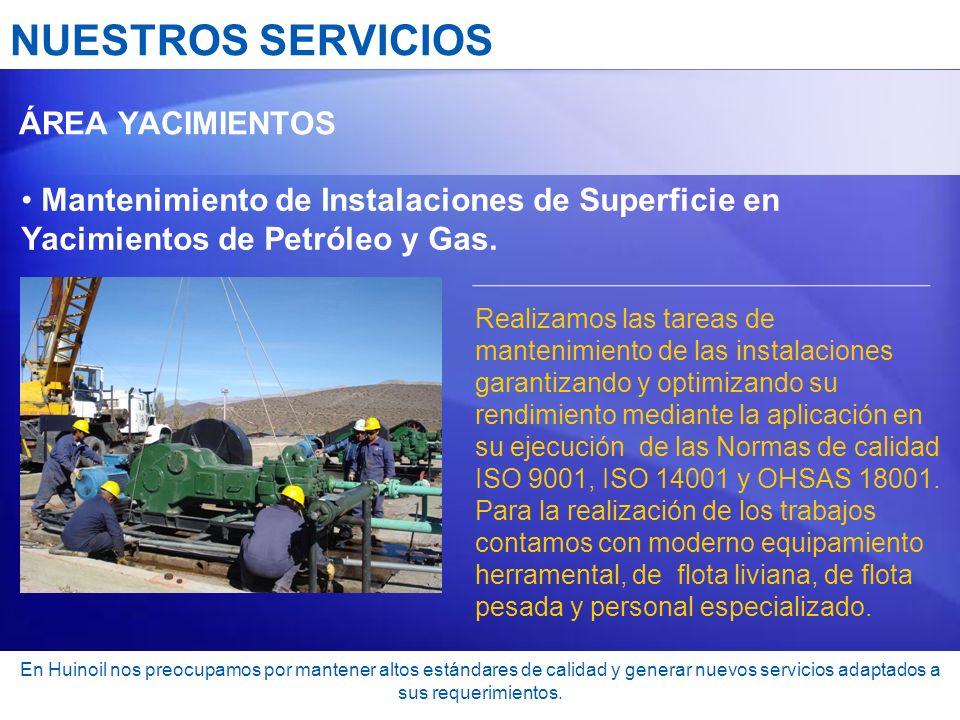 NUESTROS SERVICIOS

ÁREA YACIMIENTOS

• Mantenimiento de Instalaciones de Superficie en Yacimientos de Petróleo y Gas.

Realizamos las tareas de mantenimiento de las instalaciones garantizando y optimizando su rendimiento mediante la aplicación en su ejecución de las Normas de calidad ISO 9001, ISO 14001 y OHSAS 18001. Para la realización de los trabajos contamos con moderno equipamiento herramental, de flota liviana, de flota pesada y personal especializado.

En Huinoil nos preocupamos por mantener altos estándares de calidad y generar nuevos servicios adaptados a sus requerimientos.